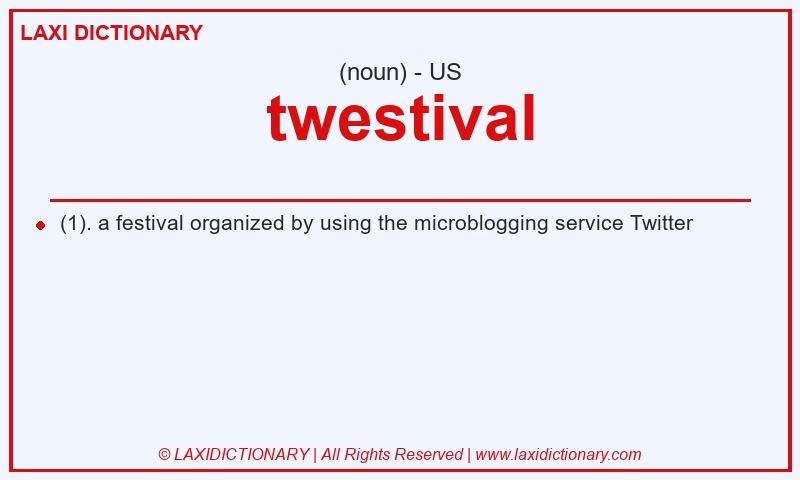 LAXI DICTIONARY

(noun) - US

twestival

(1). a festival organized by using the microblogging service Twitter

© LAXIDICTIONARY | All Rights Reserved | www.laxidictionary.com